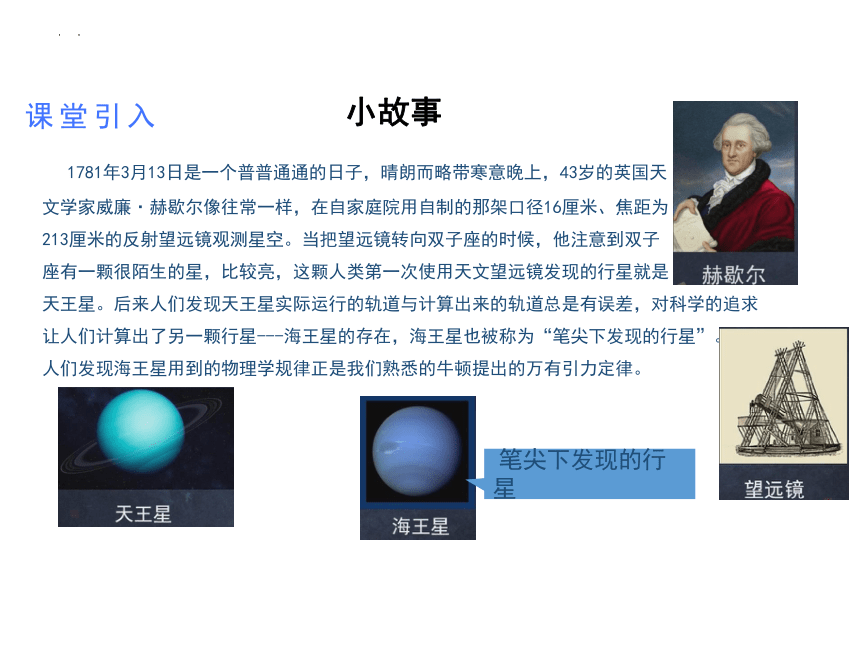 课堂引入

小故事

1781年3月13日是一个普普通通的日子，晴朗而略带寒意晚上，43岁的英国天文学家威廉·赫歇尔像往常一样，在自家庭院用自制的那架口径16厘米、焦距为213厘米的反射望远镜观测星空。当把望远镜转向双子座的时候，他注意到双子座有一颗很陌生的星，比较亮，这颗人类第一次使用天文望远镜发现的行星就是天王星。后来人们发现天王星实际运行的轨道与计算出来的轨道总是有误差，对科学的追求让人们计算出了另一颗行星---海王星的存在，海王星也被称为“笔尖下发现的行星”。人们发现海王星用到的物理学规律正是我们熟悉的牛顿提出的万有引力定律。

赫歇尔

天王星

海王星

笔尖下发现的行星

望远镜